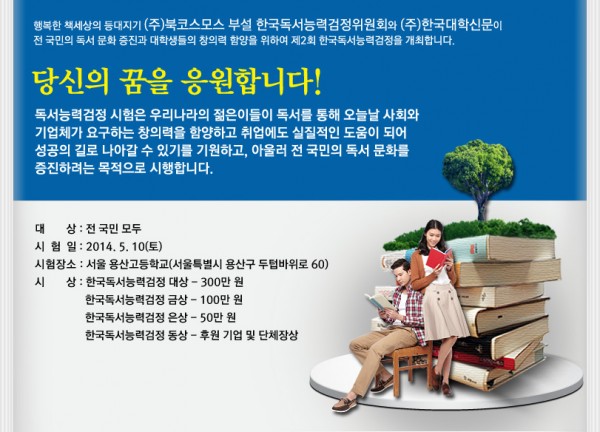 행복한 책세상의 등대지기 (주)북코스모스 부설 한국독서능력검정위원회와 (주)한국대학신문이 전 국민의 독서 문화 증진과 대학생들의 창의력 함양을 위하여 제2회 한국독서능력검정을 개최합니다.

당신의 꿈을 응원합니다!

독서능력검정 시험은 우리나라의 젊은이들이 독서를 통해 오늘날 사회와 기업체가 요구하는 창의력을 함양하고 취업에도 실질적인 도움이 되어 성공의 길로 나아갈 수 있기를 기원하고, 아울러 전 국민의 독서 문화를 증진하려는 목적으로 시행합니다.

대 상 : 전 국민 모두
시 험 일 : 2014. 5. 10(토)
시험장소 : 서울 용산고등학교(서울특별시 용산구 두텁바위로 60)
시 상 : 한국독서능력검정 대상 – 300만 원
한국독서능력검정 금상 – 100만 원
한국독서능력검정 은상 – 50만 원
한국독서능력검정 동상 – 후원 기업 및 단체장상